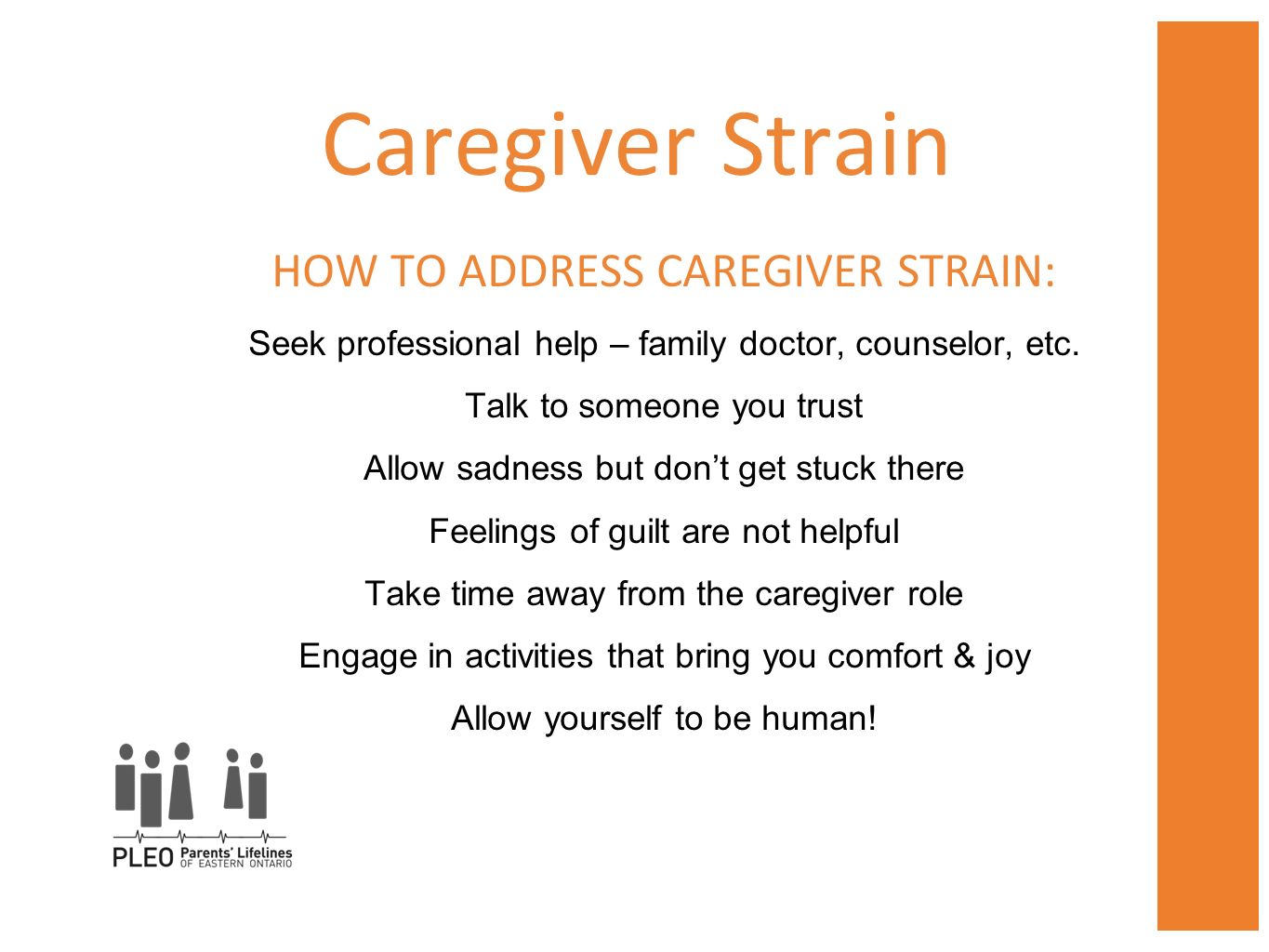 Caregiver Strain

HOW TO ADDRESS CAREGIVER STRAIN:

Seek professional help – family doctor, counselor, etc.

Talk to someone you trust

Allow sadness but don’t get stuck there

Feelings of guilt are not helpful

Take time away from the caregiver role

Engage in activities that bring you comfort & joy

Allow yourself to be human!

PLEO Parents' Lifelines OF EASTERN ONTARIO